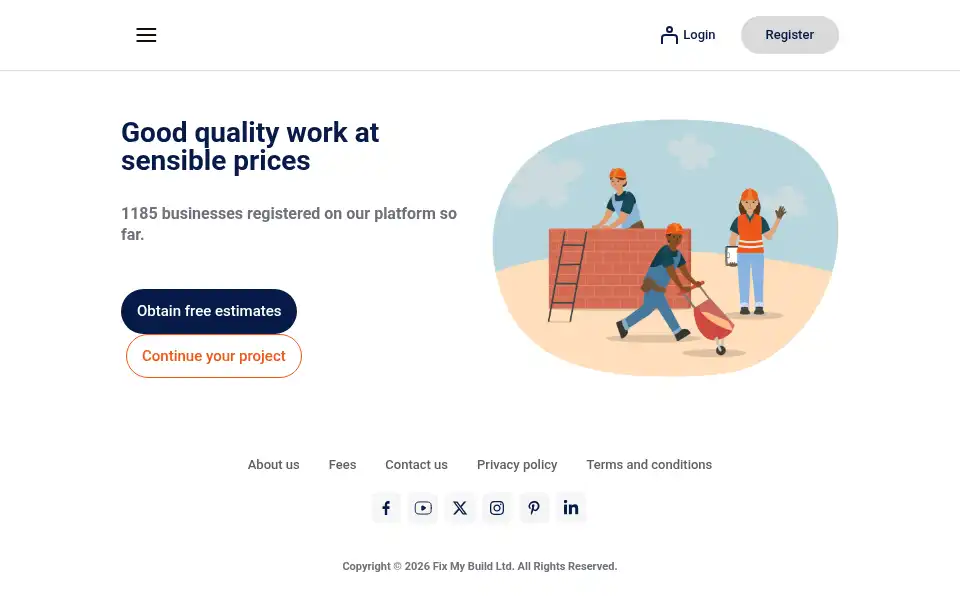 Login

Register

Good quality work at sensible prices

1185 businesses registered on our platform so far.

Obtain free estimates

Continue your project

About us Fees Contact us Privacy policy Terms and conditions

Copyright © 2026 Fix My Build Ltd. All Rights Reserved.